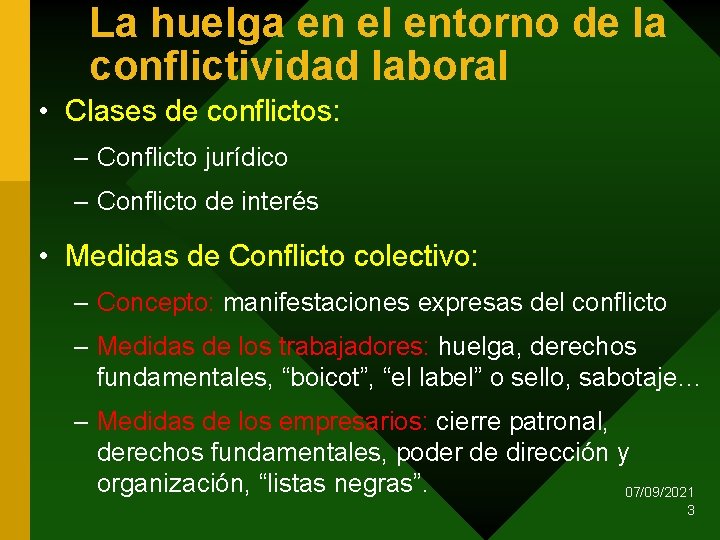 La huelga en el entorno de la conflictividad laboral

• Clases de conflictos:
– Conflicto jurídico
– Conflicto de interés

• Medidas de Conflicto colectivo:
– Concepto: manifestaciones expresas del conflicto
– Medidas de los trabajadores: huelga, derechos fundamentales, “boicot”, “el label” o sello, sabotaje…
– Medidas de los empresarios: cierre patronal, derechos fundamentales, poder de dirección y organización, “listas negras”.

07/09/2021
3